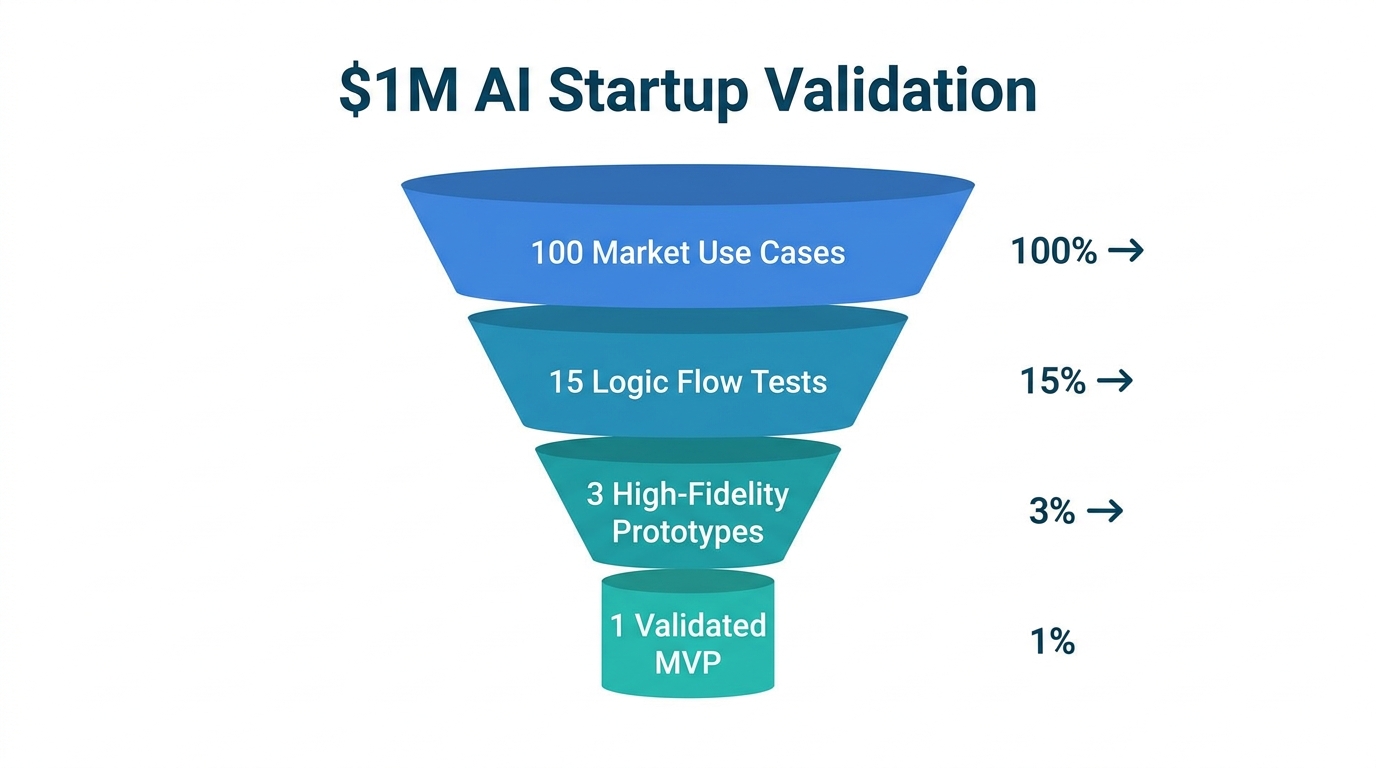 $1M AI Startup Validation

100 Market Use Cases

100% →

15 Logic Flow Tests

15% →

3 High-Fidelity Prototypes

3% →

1 Validated MVP

1%